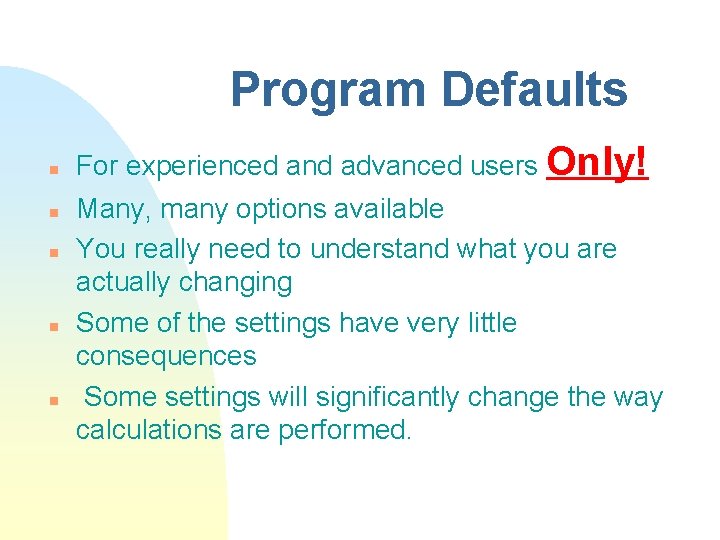 Program Defaults

- For experienced and advanced users Only!
- Many, many options available
- You really need to understand what you are actually changing
- Some of the settings have very little consequences
- Some settings will significantly change the way calculations are performed.